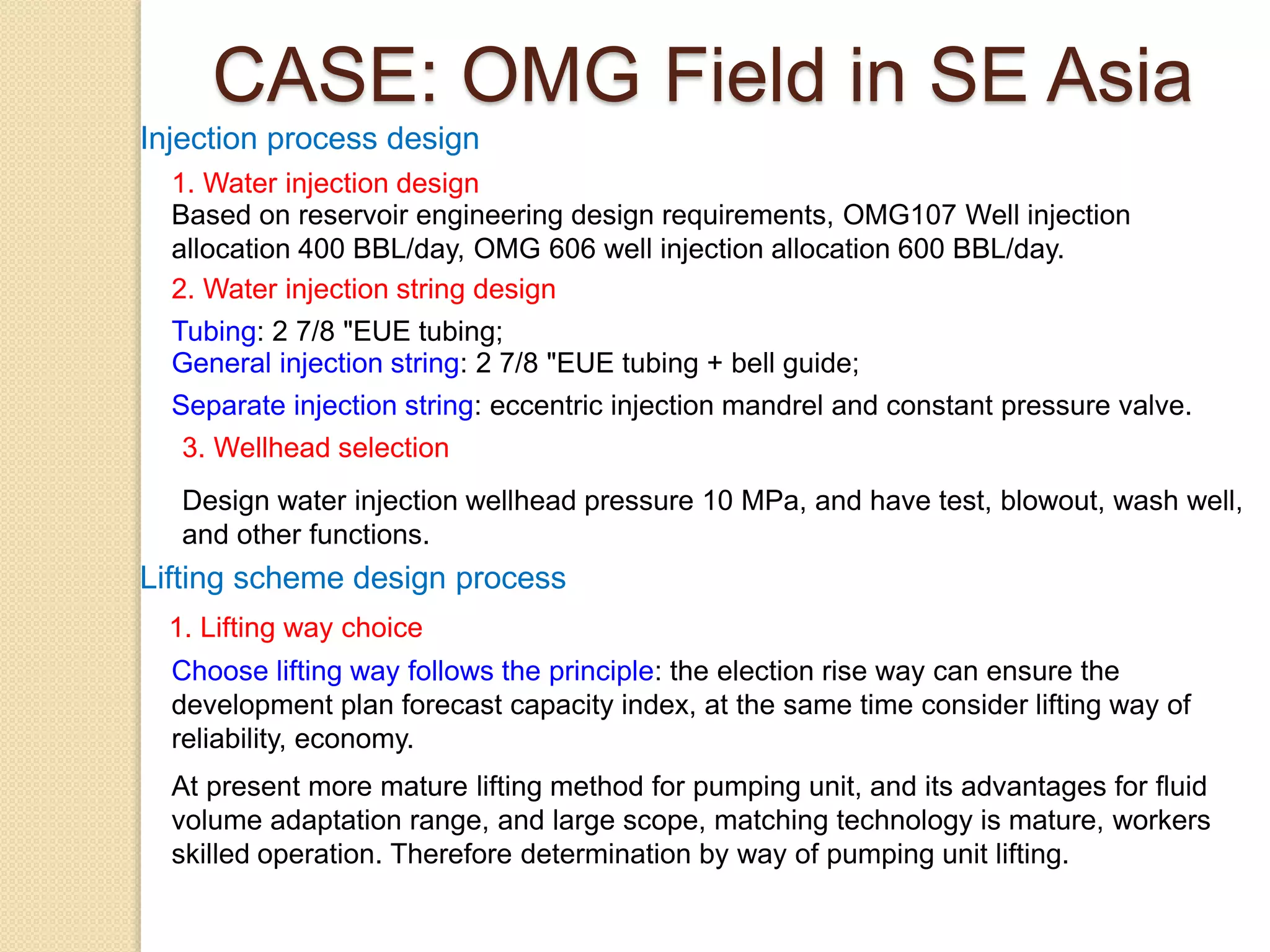 CASE: OMG Field in SE Asia

Injection process design

1. Water injection design

Based on reservoir engineering design requirements, OMG107 Well injection allocation 400 BBL/day, OMG 606 well injection allocation 600 BBL/day.

2. Water injection string design

Tubing: 2 7/8 "EUE tubing;
General injection string: 2 7/8 "EUE tubing + bell guide;

Separate injection string: eccentric injection mandrel and constant pressure valve.

3. Wellhead selection

Design water injection wellhead pressure 10 MPa, and have test, blowout, wash well, and other functions.

Lifting scheme design process

1. Lifting way choice

Choose lifting way follows the principle: the election rise way can ensure the development plan forecast capacity index, at the same time consider lifting way of reliability, economy.

At present more mature lifting method for pumping unit, and its advantages for fluid volume adaptation range, and large scope, matching technology is mature, workers skilled operation. Therefore determination by way of pumping unit lifting.